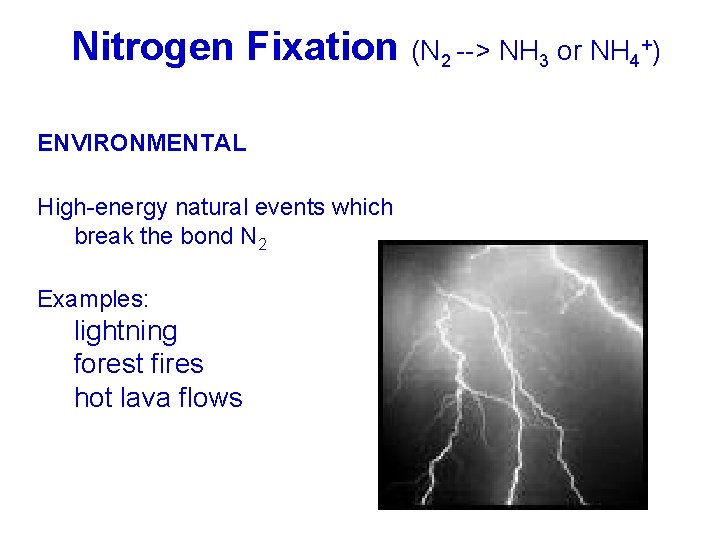 Nitrogen Fixation ($N_2$ --> $NH_3$ or $NH_4^+$)

ENVIRONMENTAL

High-energy natural events which break the bond $N_2$

Examples:
lightning
forest fires
hot lava flows